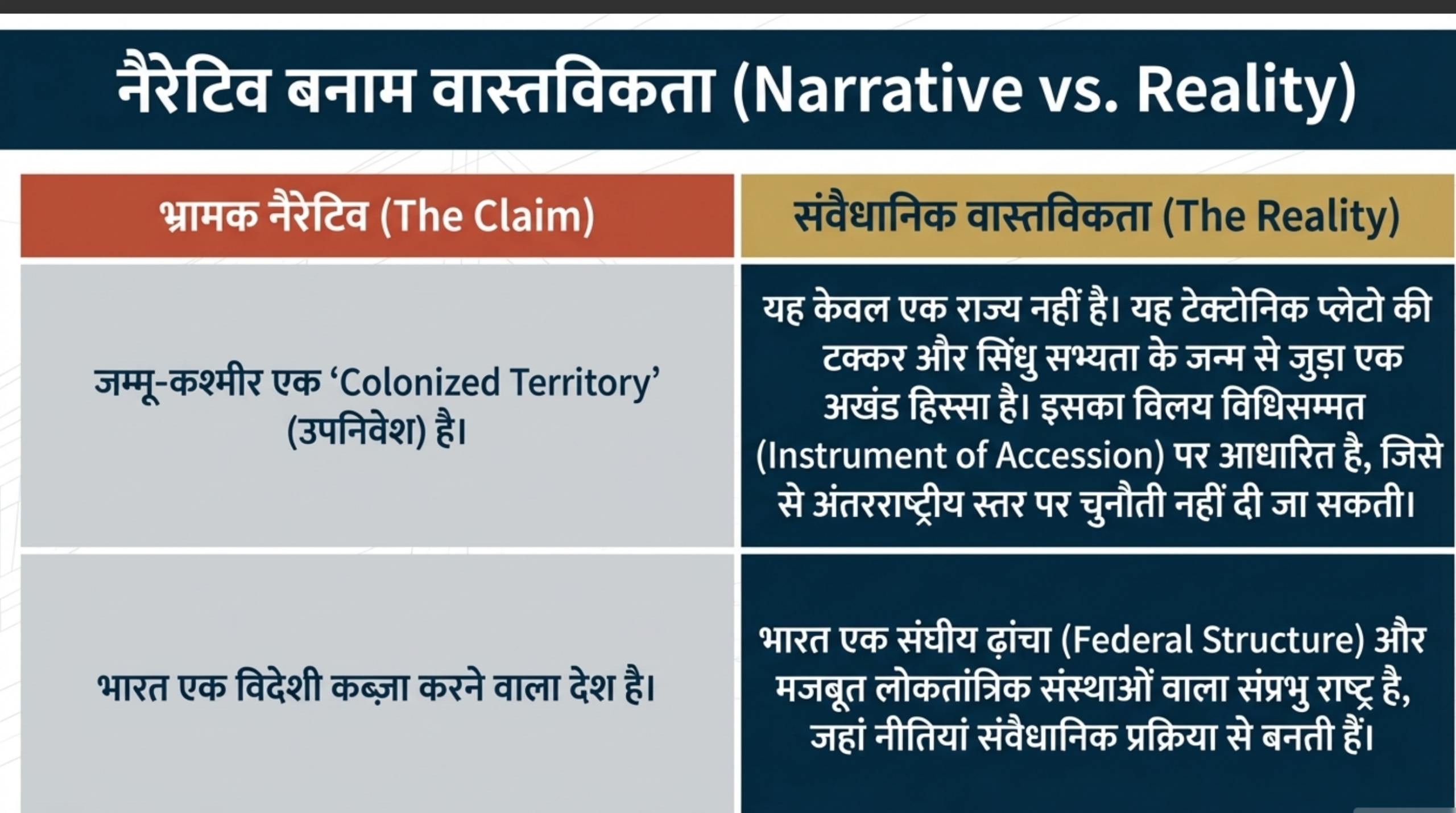 नैरेटिव बनाम वास्तविकता (Narrative vs. Reality)

| भ्रामक नैरेटिव (The Claim) | संवैधानिक वास्तविकता (The Reality) |
|---|---|
| जम्मू-कश्मीर एक 'Colonized Territory' (उपनिवेश) है। | यह केवल एक राज्य नहीं है। यह टेक्टोनिक प्लेटो की टक्कर और सिंधु सभ्यता के जन्म से जुड़ा एक अखंड हिस्सा है। इसका विलय विधिसम्मत (Instrument of Accession) पर आधारित है, जिसे से अंतरराष्ट्रीय स्तर पर चुनौती नहीं दी जा सकती। |
| भारत एक विदेशी कब्ज़ा करने वाला देश है। | भारत एक संघीय ढ़ांचा (Federal Structure) और मजबूत लोकतांत्रिक संस्थाओं वाला संप्रभु राष्ट्र है, जहां नीतियां संवैधानिक प्रक्रिया से बनती हैं। |